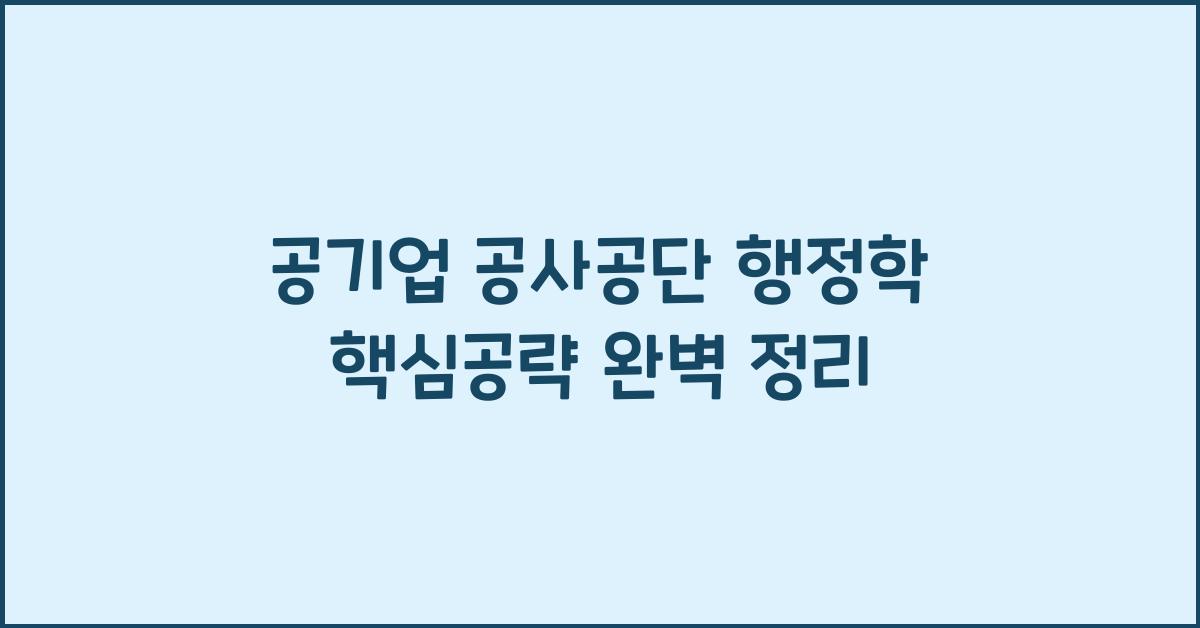 공기업 공사공단 행정학 핵심공략 완벽 정리